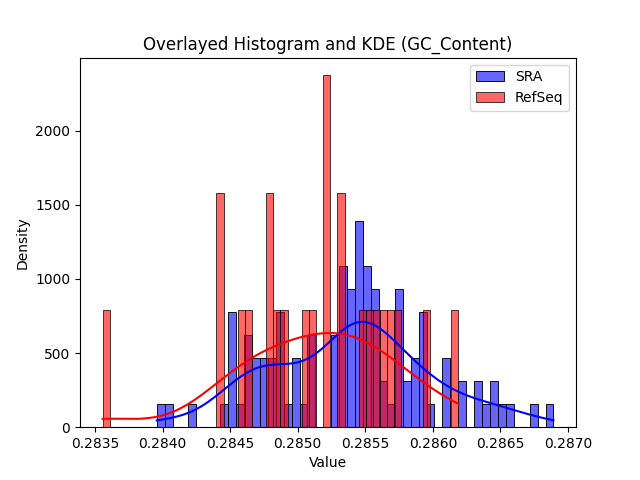 Overlayed Histogram and KDE (GC_Content)

SRA
RefSeq

Density

2000
1500
1000
500
0

0.2835 0.2840 0.2845 0.2850 0.2855 0.2860 0.2865 0.2870

Value